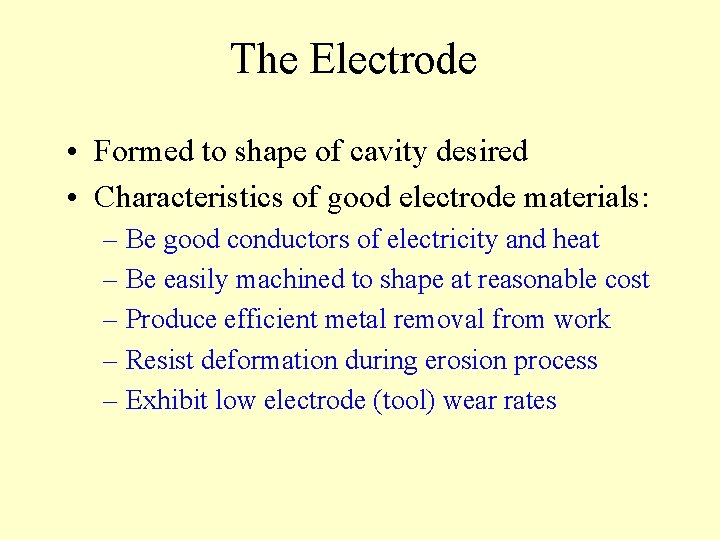 The Electrode

• Formed to shape of cavity desired
• Characteristics of good electrode materials:
– Be good conductors of electricity and heat
– Be easily machined to shape at reasonable cost
– Produce efficient metal removal from work
– Resist deformation during erosion process
– Exhibit low electrode (tool) wear rates